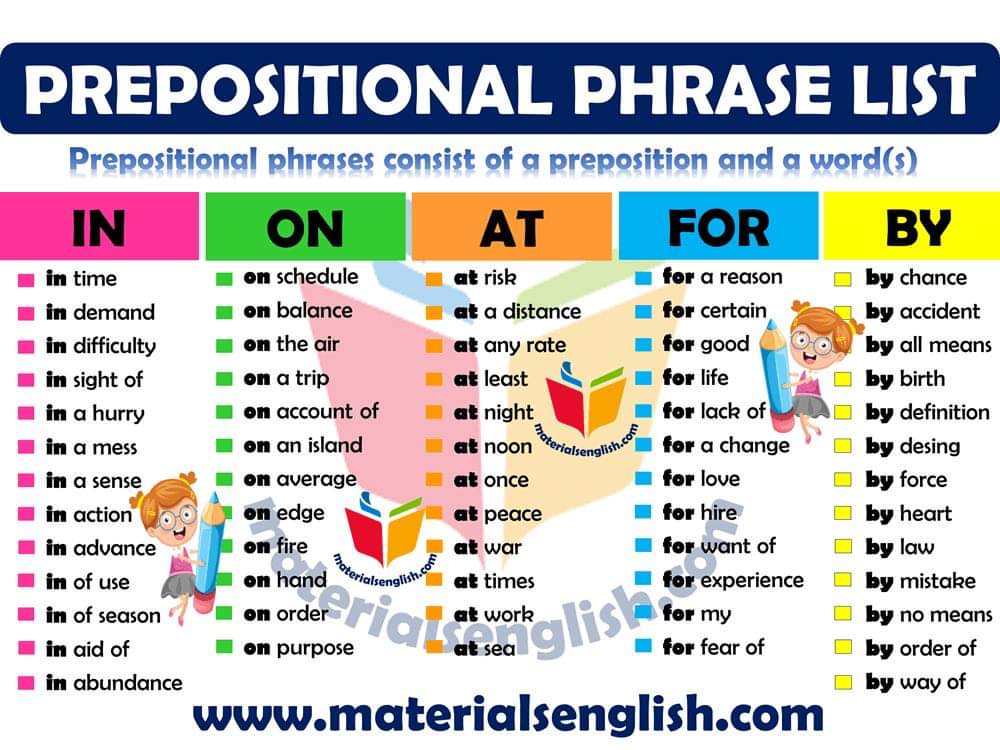 PREPOSITIONAL PHRASE LIST

Prepositional phrases consist of a preposition and a word(s)

IN

in time
in demand
in difficulty
in sight of
in a hurry
in a mess
in a sense
in action
in advance
in of use
in of season
in aid of
in abundance

ON

on schedule
on balance
on the air
on a trip
on account of
on an island
on average
on edge
on fire
on hand
on order
on purpose

AT

at risk
at a distance
at any rate
at least
at night
at noon
at once
at peace
at war
at times
at work
at sea

FOR

for a reason
for certain
for good
for life
for lack of
for a change
for love
for hire
for want of
for experience
for my
for fear of

BY

by chance
by accident
by all means
by birth
by definition
by desing
by force
by heart
by law
by mistake
by no means
by order of
by way of

materialsenglish.com

materialsenglish.com

materialsenglish.com

www.materialsenglish.com